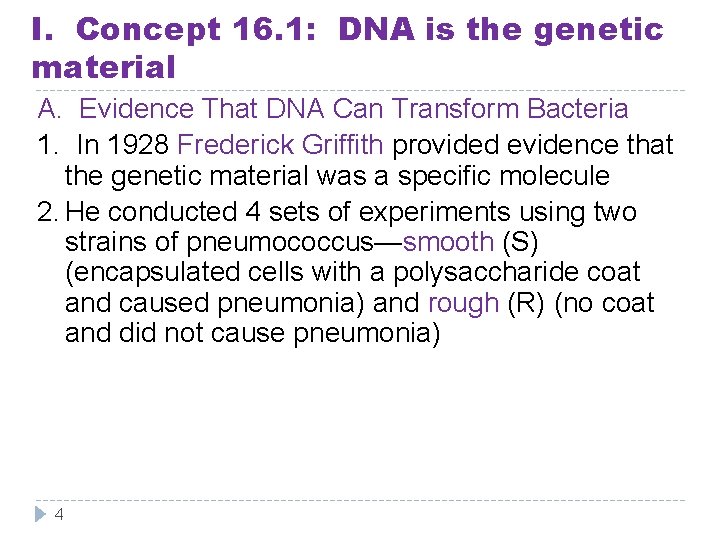 I. Concept 16.1: DNA is the genetic material

A. Evidence That DNA Can Transform Bacteria

1. In 1928 Frederick Griffith provided evidence that the genetic material was a specific molecule

2. He conducted 4 sets of experiments using two strains of pneumococcus—smooth (S) (encapsulated cells with a polysaccharide coat and caused pneumonia) and rough (R) (no coat and did not cause pneumonia)

4